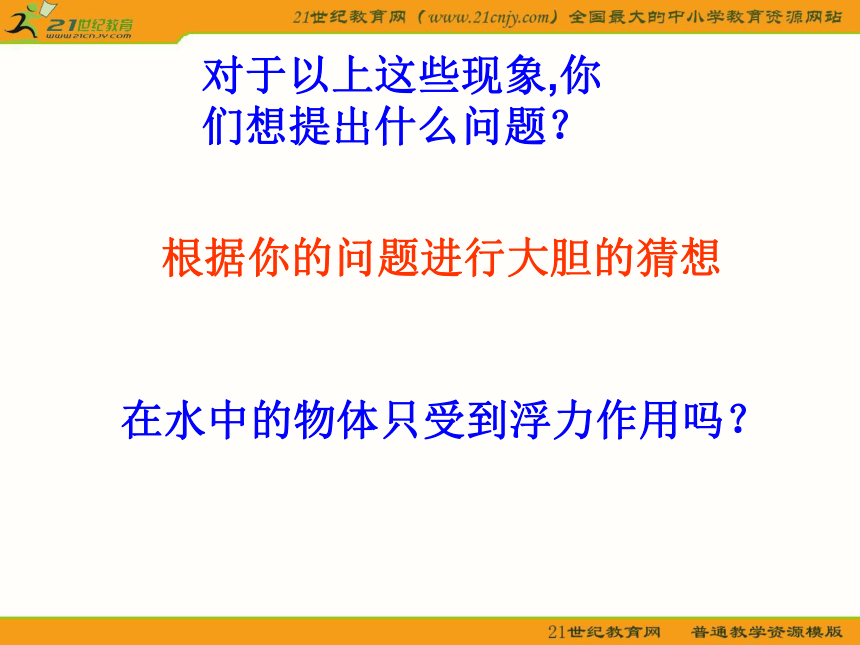 21世纪教育
www.21cnjy.com

21世纪教育网（www.21cnjy.com）全国最大的中小学教育资源网站

对于以上这些现象,你们想提出什么问题？

根据你的问题进行大胆的猜想

在水中的物体只受到浮力作用吗？

21世纪教育网 普通教学资源模版